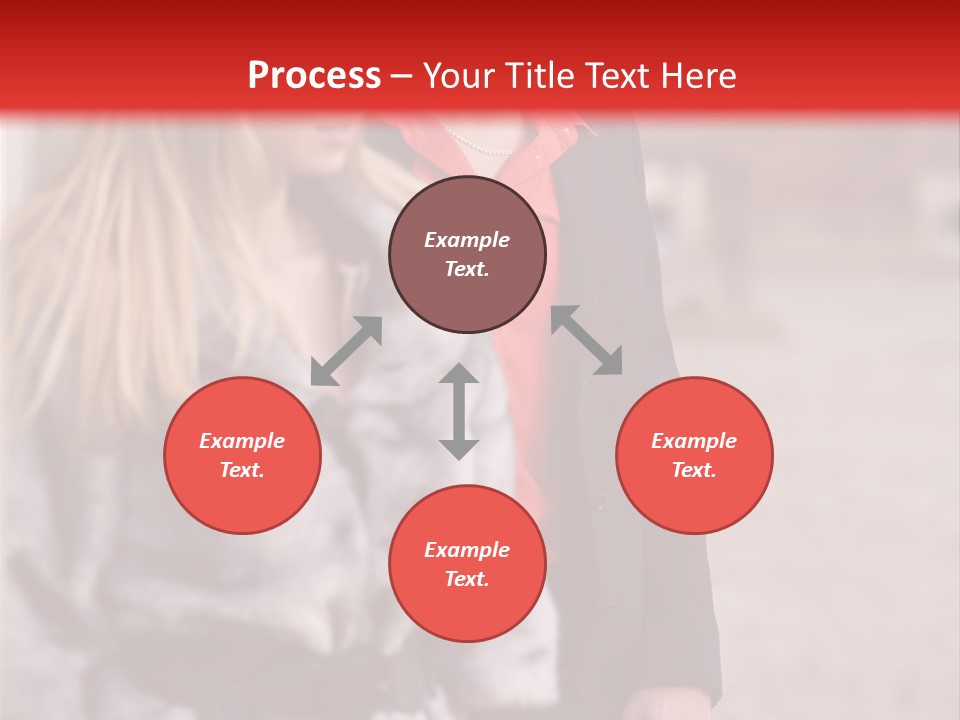 Process – Your Title Text Here

Example Text.

Example Text.

Example Text.

Example Text.